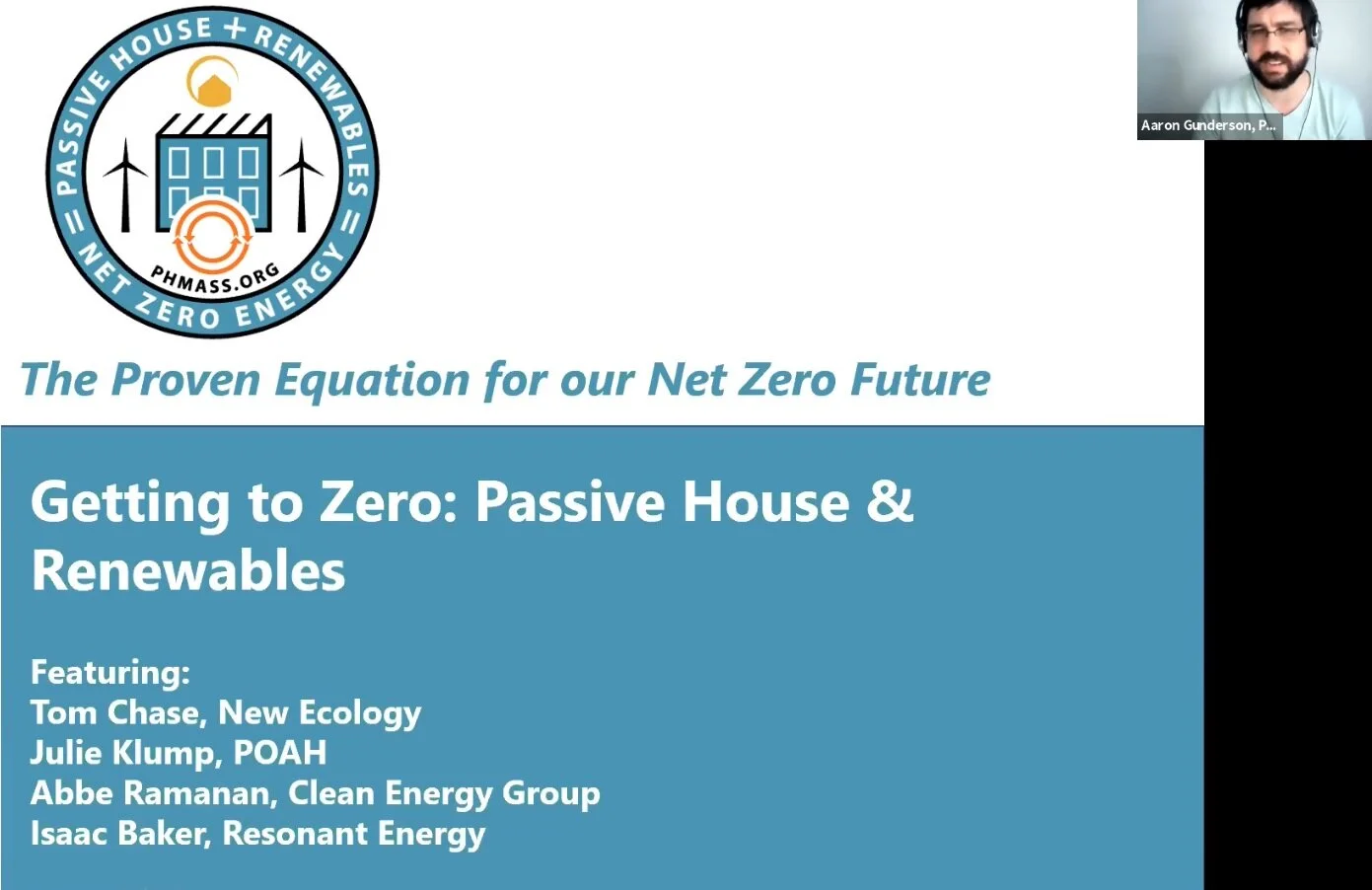 PASSIVE HOUSE + RENEWABLES = NET ZERO ENERGY
PHMASS.ORG

Aaron Gunderson, P...

The Proven Equation for our Net Zero Future

Getting to Zero: Passive House & Renewables

Featuring:
Tom Chase, New Ecology
Julie Klump, POAH
Abbe Ramanan, Clean Energy Group
Isaac Baker, Resonant Energy